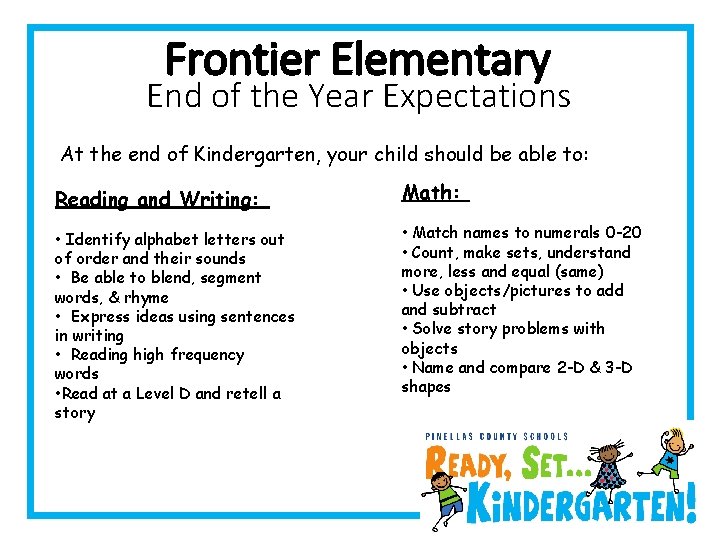 Frontier Elementary
End of the Year Expectations

At the end of Kindergarten, your child should be able to:

Reading and Writing:

• Identify alphabet letters out of order and their sounds
• Be able to blend, segment words, & rhyme
• Express ideas using sentences in writing
• Reading high frequency words
•Read at a Level D and retell a story

Math:

• Match names to numerals 0-20
• Count, make sets, understand more, less and equal (same)
• Use objects/pictures to add and subtract
• Solve story problems with objects
• Name and compare 2-D & 3-D shapes

PINELLAS COUNTY SCHOOLS
READY, SET... KINDERGARTEN!